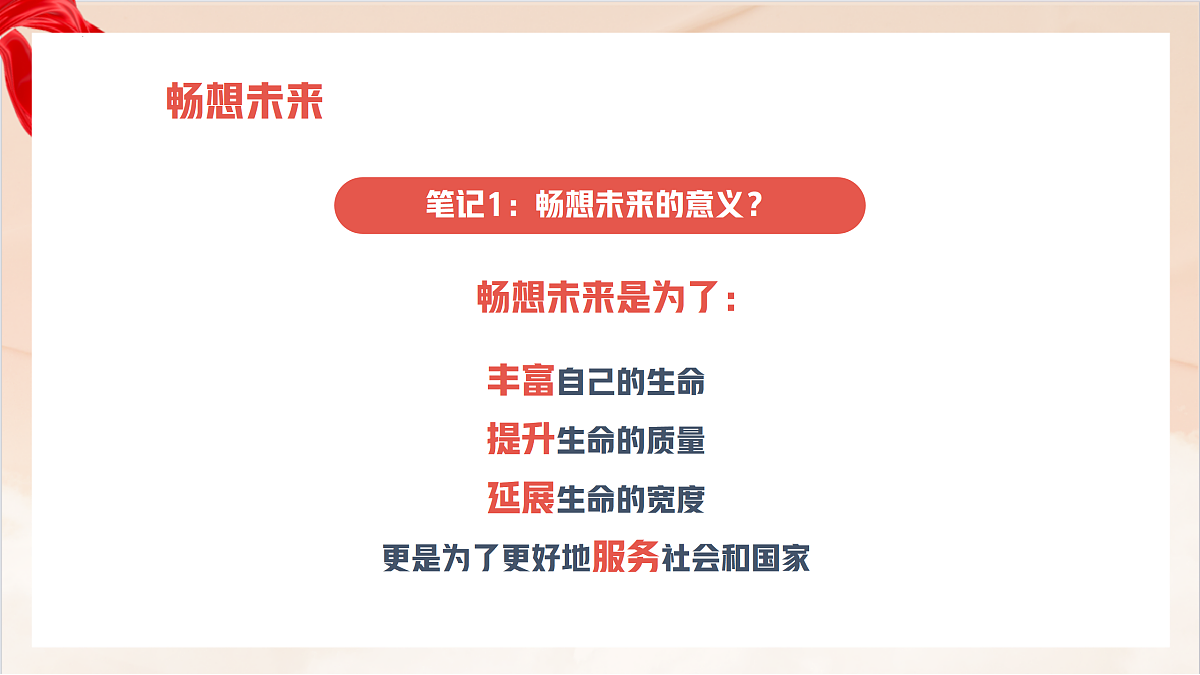 畅想未来

笔记1：畅想未来的意义？

畅想未来是为了：

丰富自己的生命
提升生命的质量
延展生命的宽度
更是为了更好地服务社会和国家